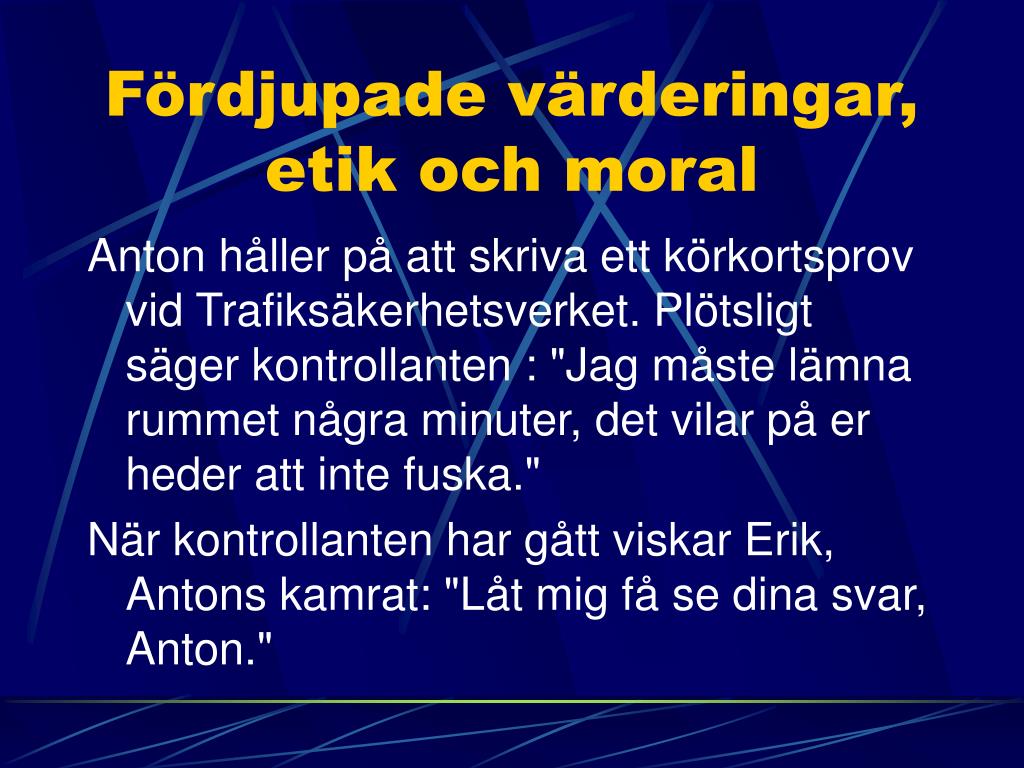 Fördjupade värderingar, etik och moral

Anton håller på att skriva ett körkortsprov vid Trafiksäkerhetsverket. Plötsligt säger kontrollanten : "Jag måste lämna rummet några minuter, det vilar på er heder att inte fuska."

När kontrollanten har gått viskar Erik, Antons kamrat: "Låt mig få se dina svar, Anton."